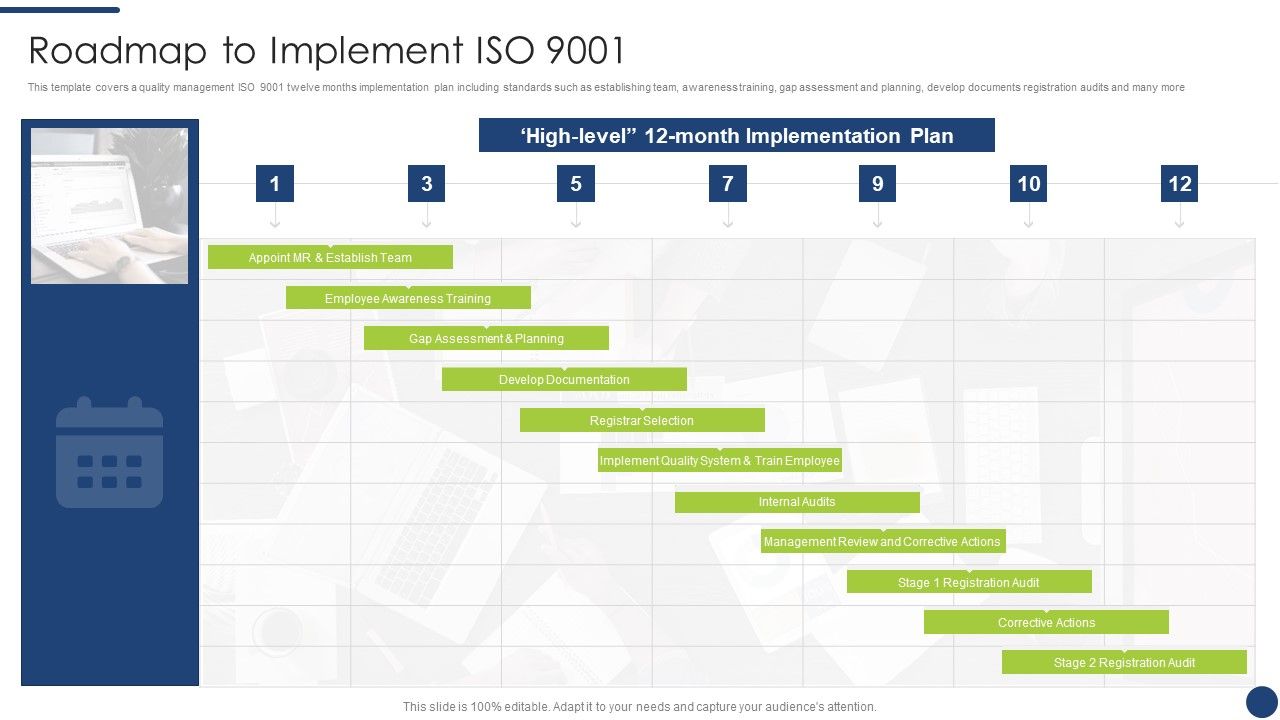 Roadmap to Implement ISO 9001

This template covers a quality management ISO 9001 twelve months implementation plan including standards such as establishing team, awareness training, gap assessment and planning, develop documents registration audits and many more

'High-level" 12-month Implementation Plan

1

3

5

7

9

10

12

Appoint MR & Establish Team

Employee Awareness Training

Gap Assessment & Planning

Develop Documentation

Registrar Selection

Implement Quality System & Train Employee

Internal Audits

Management Review and Corrective Actions

Stage 1 Registration Audit

Corrective Actions

Stage 2 Registration Audit

This slide is 100% editable. Adapt it to your needs and capture your audience's attention.